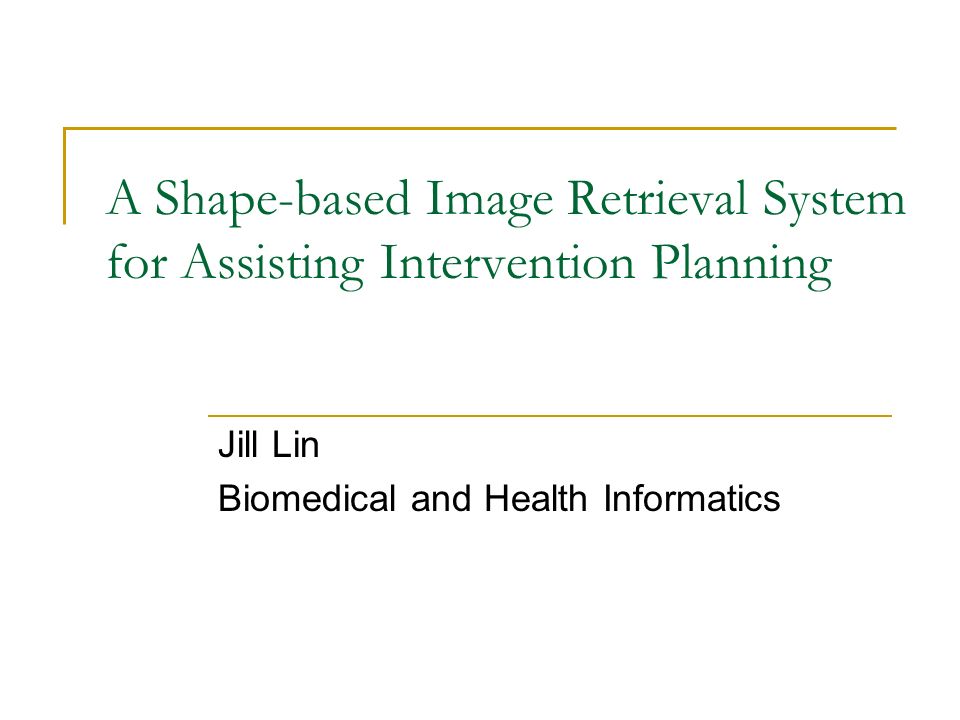 A Shape-based Image Retrieval System for Assisting Intervention Planning

Jill Lin
Biomedical and Health Informatics